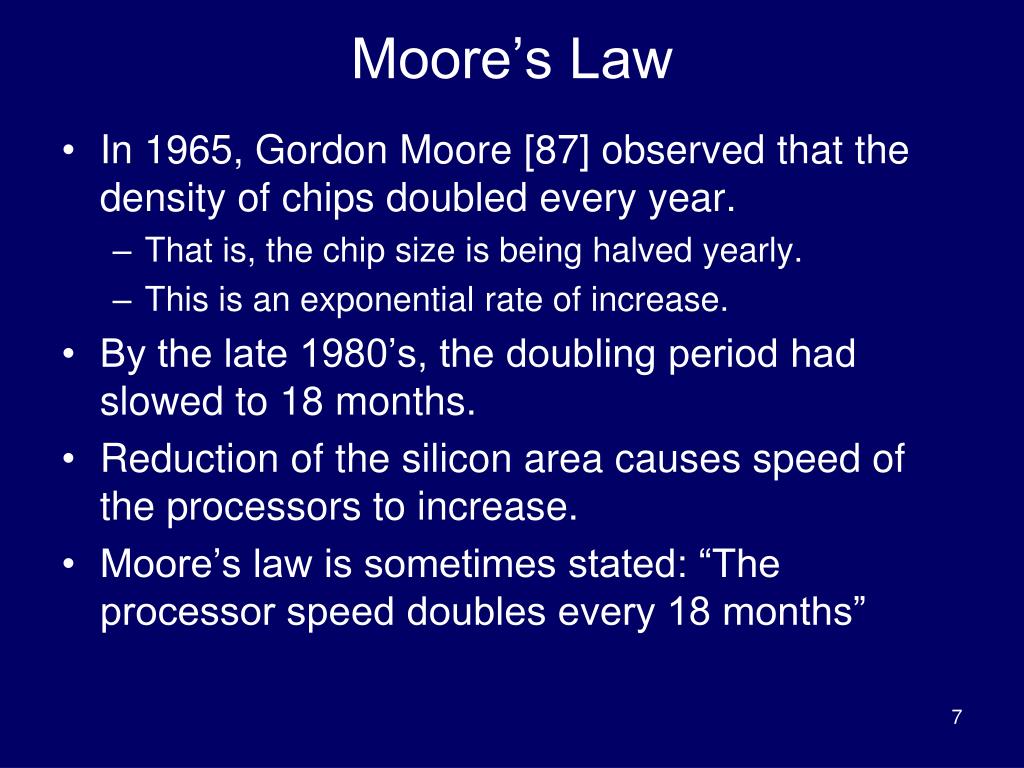 Moore’s Law

• In 1965, Gordon Moore [87] observed that the density of chips doubled every year.
– That is, the chip size is being halved yearly.
– This is an exponential rate of increase.
• By the late 1980’s, the doubling period had slowed to 18 months.
• Reduction of the silicon area causes speed of the processors to increase.
• Moore’s law is sometimes stated: “The processor speed doubles every 18 months”

7